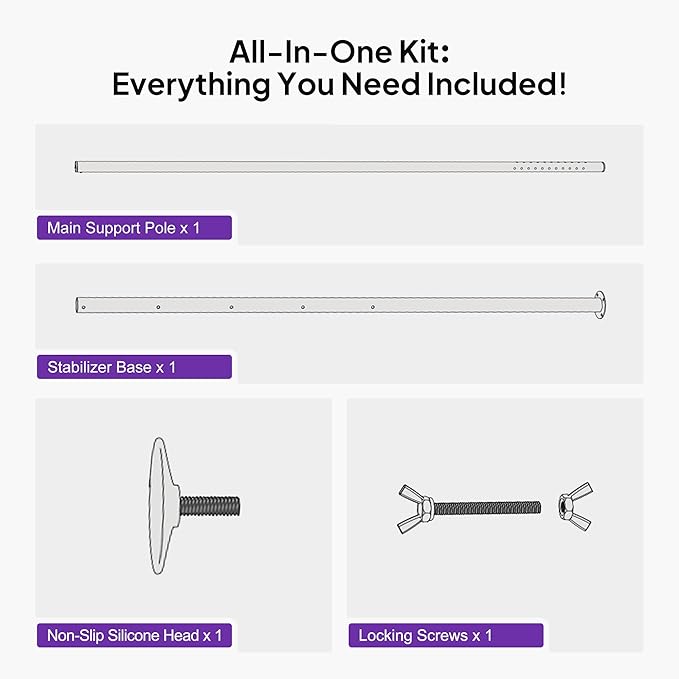 All-In-One Kit:
Everything You Need Included!

Main Support Pole x 1

Stabilizer Base x 1

Non-Slip Silicone Head x 1

Locking Screws x 1